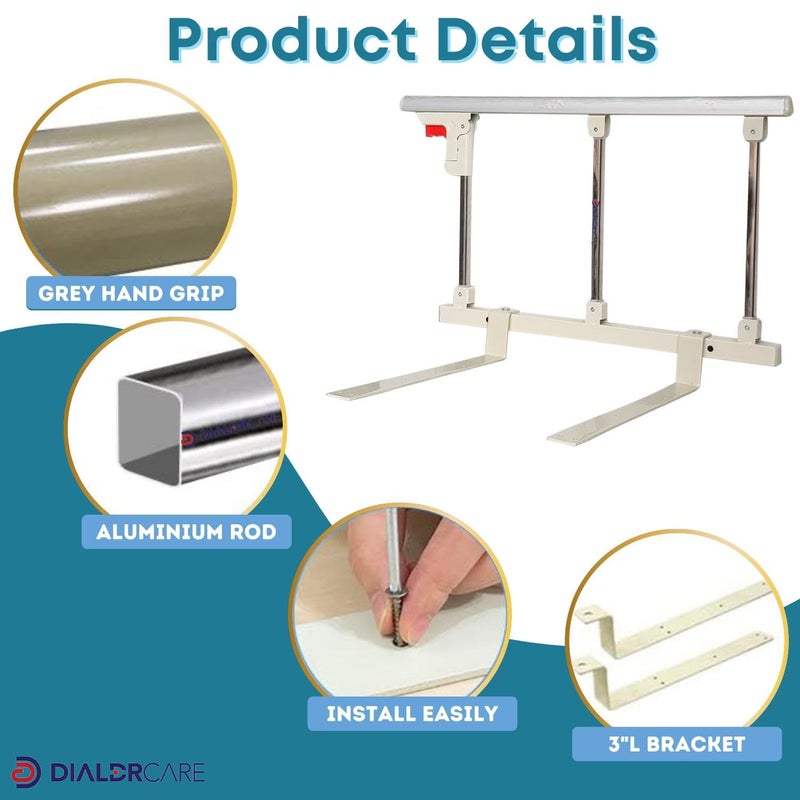 Product Details

GREY HAND GRIP

ALUMINIUM ROD

INSTALL EASILY

3"L BRACKET

DIALDRCARE